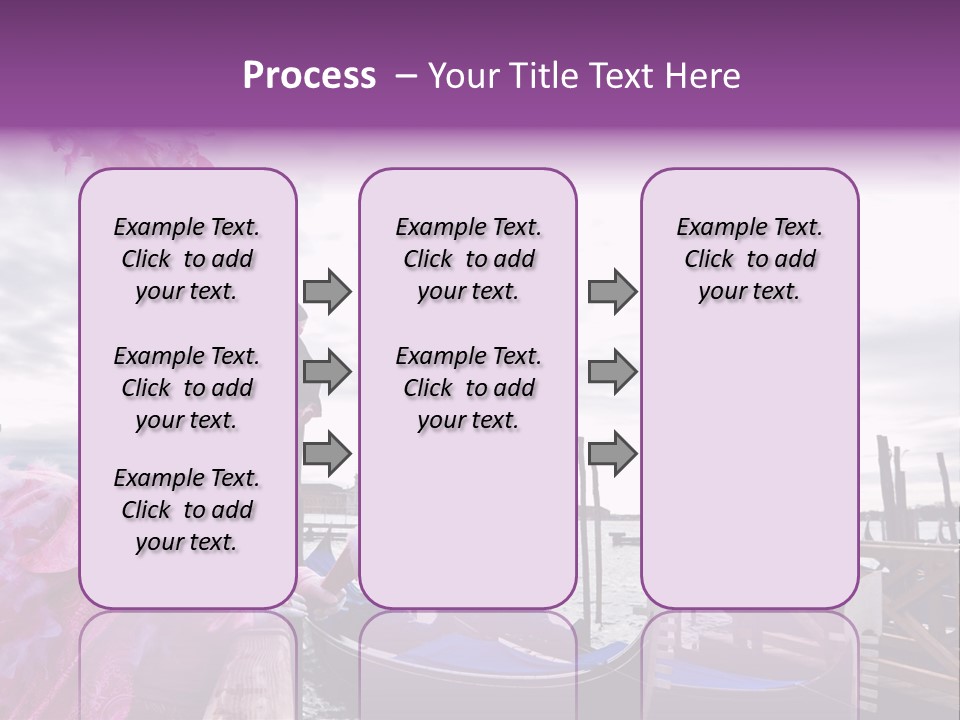 Process – Your Title Text Here

Example Text. Click to add your text.

Example Text. Click to add your text.

Example Text. Click to add your text.

Example Text. Click to add your text.

Example Text. Click to add your text.

Example Text. Click to add your text.